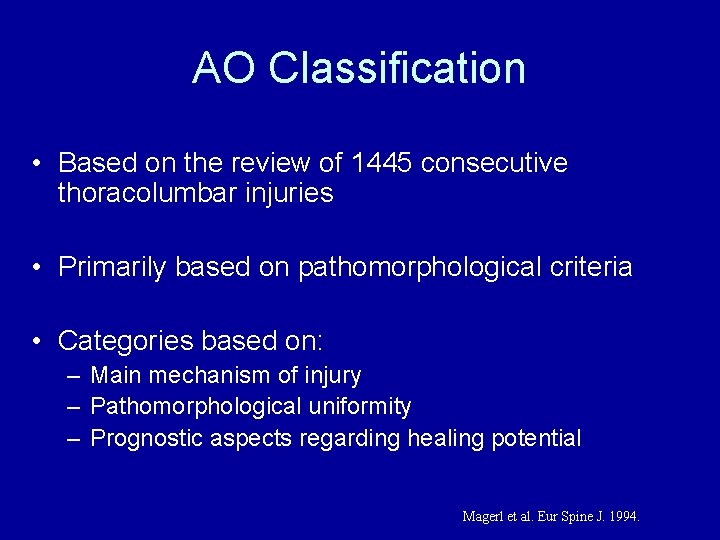 AO Classification

• Based on the review of 1445 consecutive thoracolumbar injuries

• Primarily based on pathomorphological criteria

• Categories based on:
– Main mechanism of injury
– Pathomorphological uniformity
– Prognostic aspects regarding healing potential

Magerl et al. Eur Spine J. 1994.